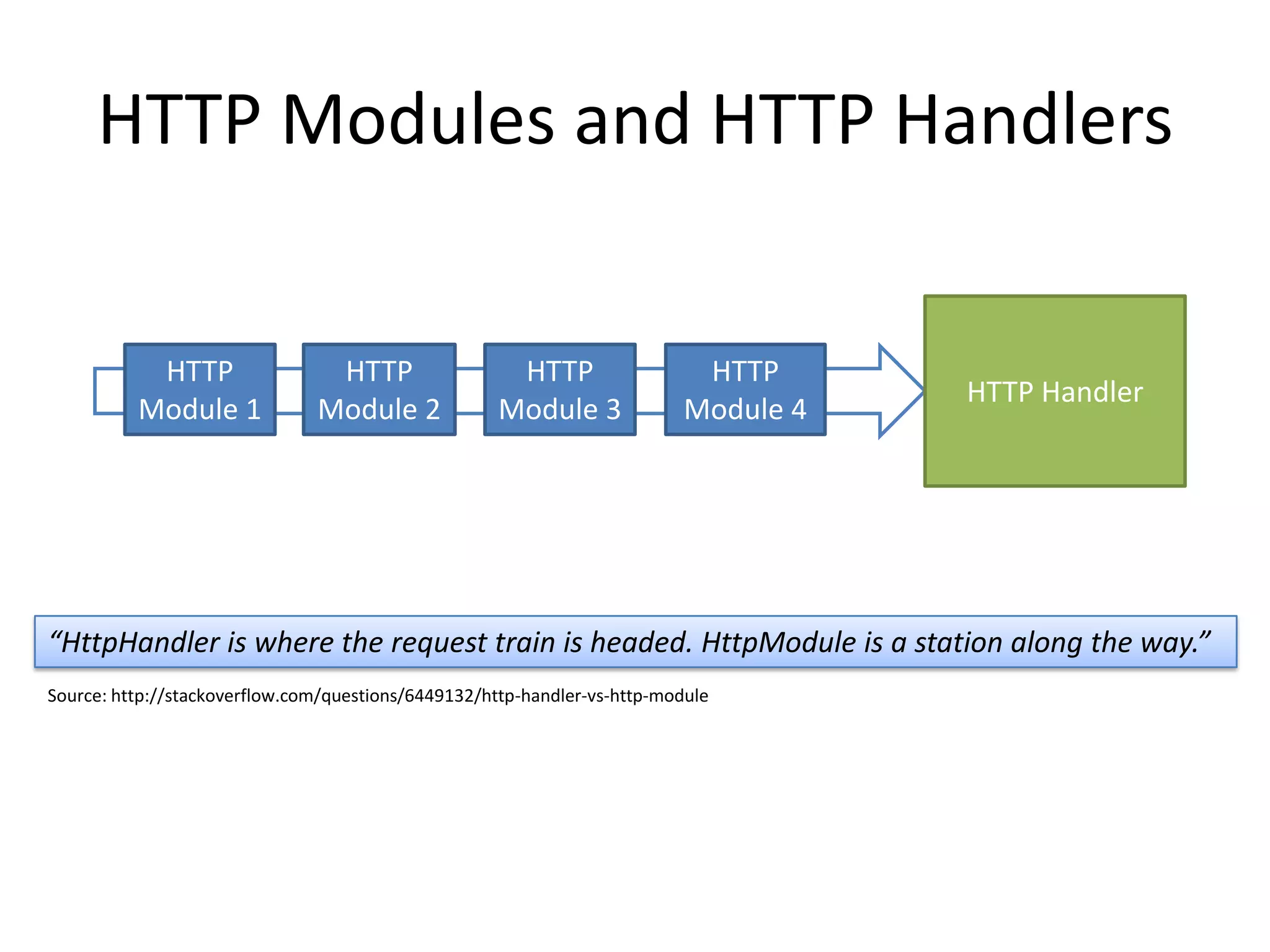 HTTP Modules and HTTP Handlers

HTTP Module 1

HTTP Module 2

HTTP Module 3

HTTP Module 4

HTTP Handler

“HttpHandler is where the request train is headed. HttpModule is a station along the way.”

Source: http://stackoverflow.com/questions/6449132/http-handler-vs-http-module